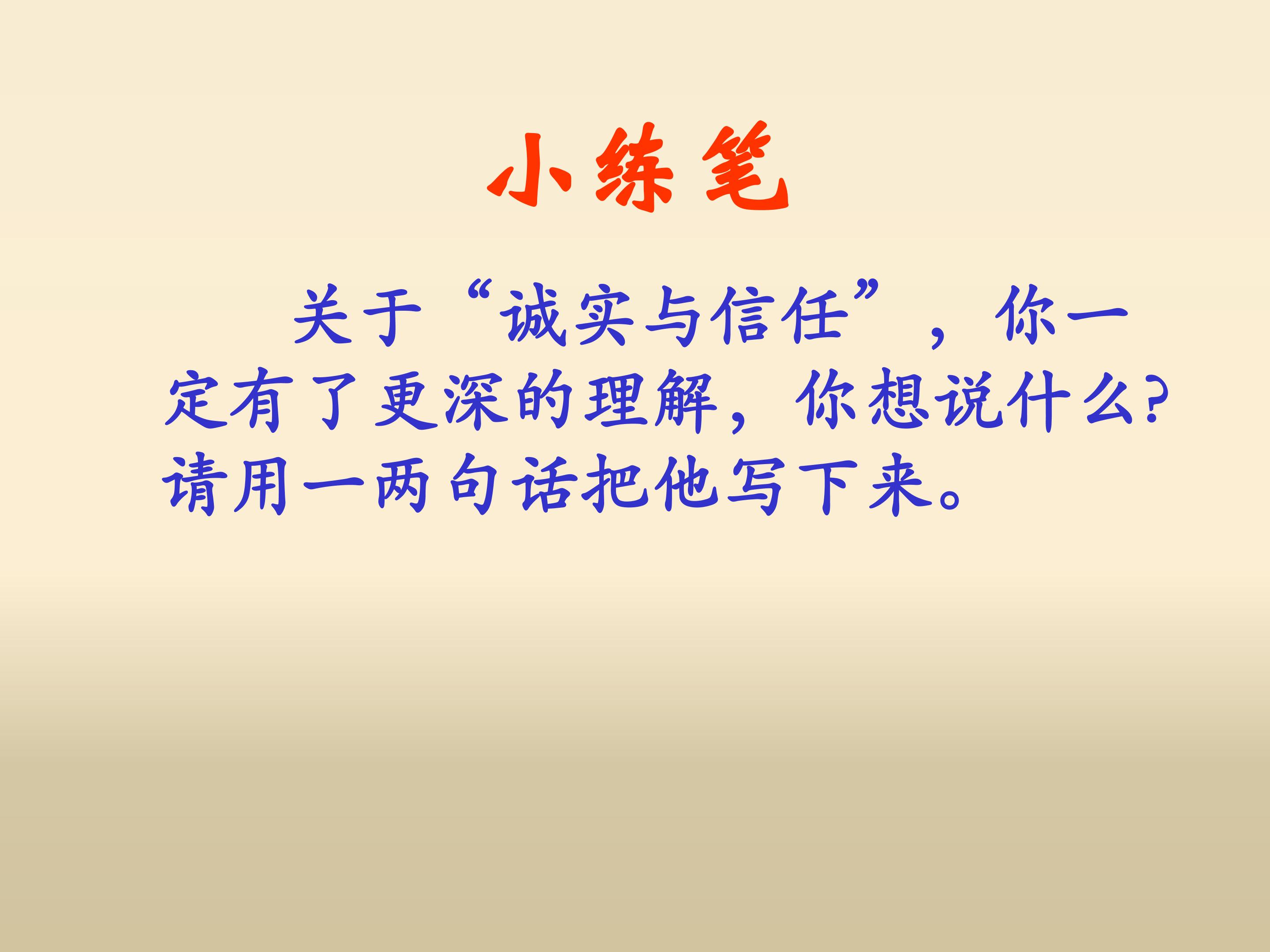 小练笔

关于“诚实与信任”，你一定有了更深的理解，你想说什么?请用一两句话把他写下来。